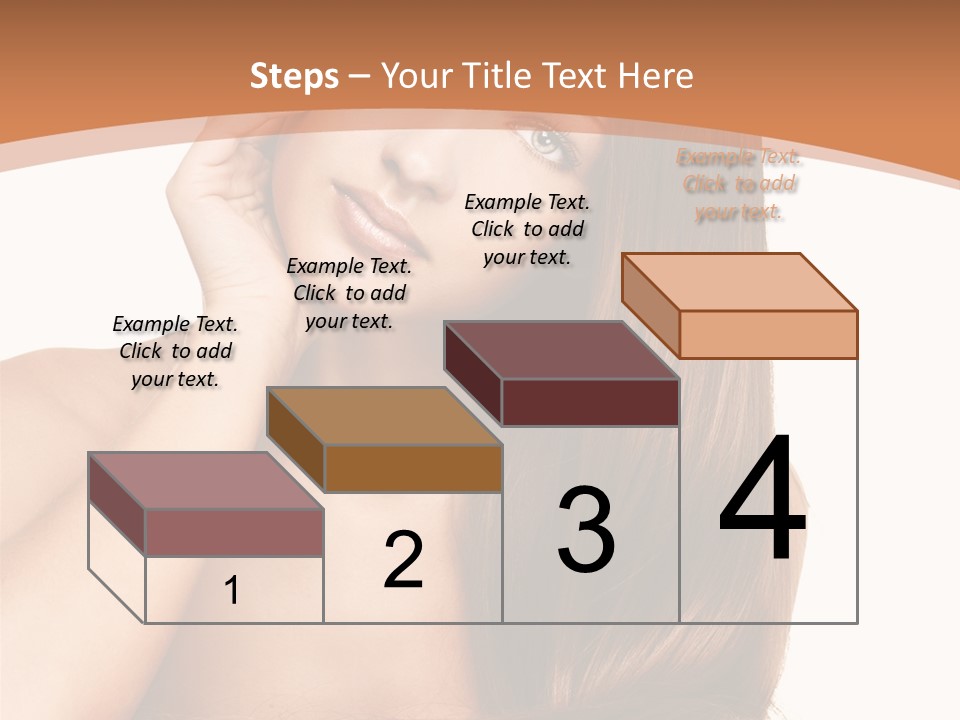 Steps – Your Title Text Here

Example Text. Click to add your text.

Example Text. Click to add your text.

Example Text. Click to add your text.

Example Text. Click to add your text.

1

2

3

4